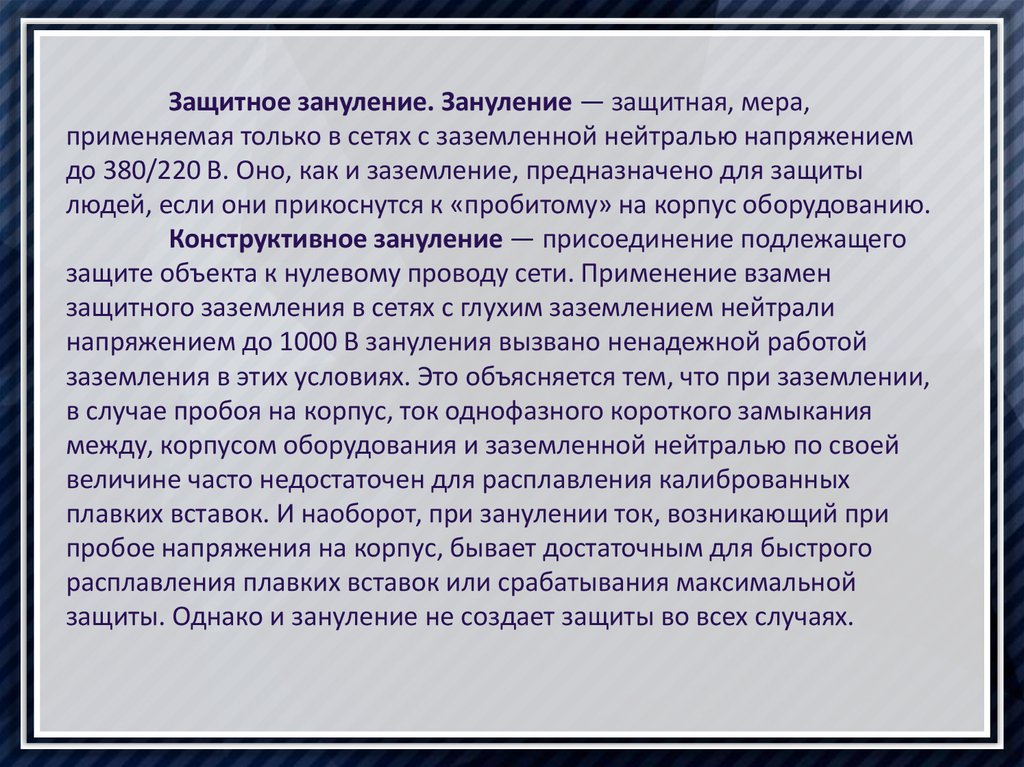 Защитное зануление. Зануление — защитная, мера, применяемая только в сетях с заземленной нейтралью напряжением до 380/220 В. Оно, как и заземление, предназначено для защиты людей, если они прикоснутся к «пробитому» на корпус оборудованию.

Конструктивное зануление — присоединение подлежащего защите объекта к нулевому проводу сети. Применение взамен защитного заземления в сетях с глухим заземлением нейтрали напряжением до 1000 В зануления вызвано ненадежной работой заземления в этих условиях. Это объясняется тем, что при заземлении, в случае пробоя на корпус, ток однофазного короткого замыкания между, корпусом оборудования и заземленной нейтралью по своей величине часто недостаточен для расплавления калиброванных плавких вставок. И наоборот, при занулении ток, возникающий при пробое напряжения на корпус, бывает достаточным для быстрого расплавления плавких вставок или срабатывания максимальной защиты. Однако и зануление не создает защиты во всех случаях.